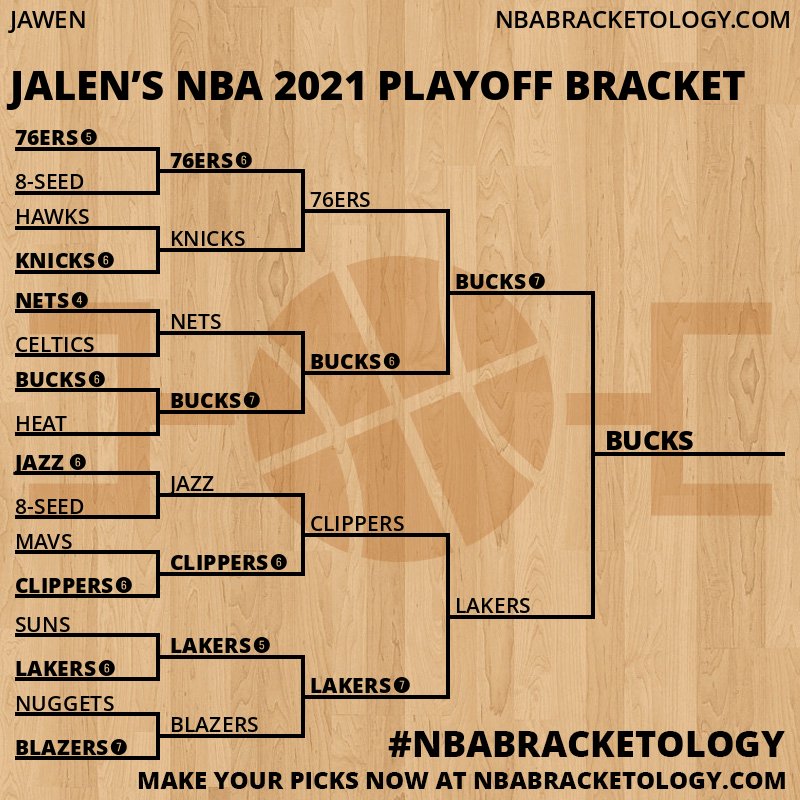 JAWEN

NBABRACKETOLOGY.COM

JALEN'S NBA 2021 PLAYOFF BRACKET

76ERS 5
8-SEED
HAWKS
KNICKS 6
NETS 4
CELTICS
BUCKS 6
HEAT
JAZZ 6
8-SEED
MAVS
CLIPPERS 6
SUNS
LAKERS 6
NUGGETS
BLAZERS 7

76ERS 6
KNICKS
NETS
BUCKS 7
JAZZ
CLIPPERS 6
LAKERS 5
BLAZERS

76ERS
BUCKS 6
CLIPPERS
LAKERS 7

BUCKS 7
LAKERS

BUCKS

#NBABRACKETOLOGY

MAKE YOUR PICKS NOW AT NBABRACKETOLOGY.COM